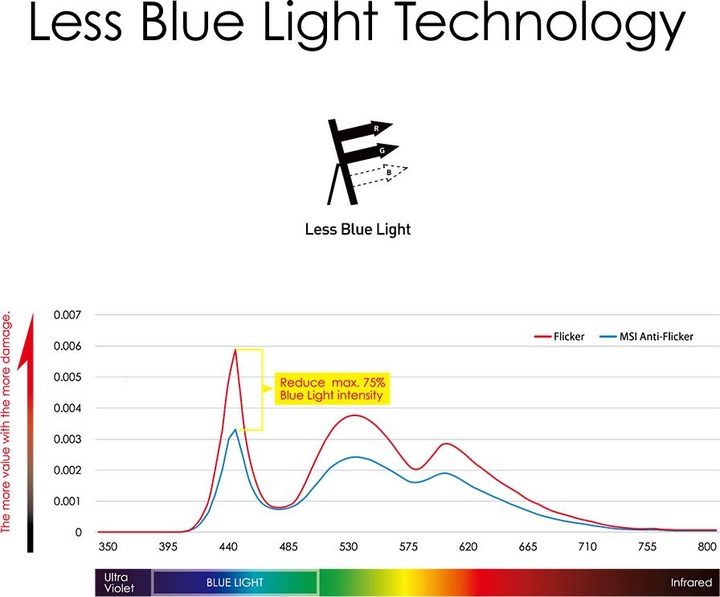 Less Blue Light Technology

R
G
B

Less Blue Light

The more value with the more damage.

0.007
0.006
0.005
0.004
0.003
0.002
0.001
0

Flicker
MSI Anti-Flicker

Reduce max. 75%
Blue Light intensity

350
395
440
485
530
575
620
665
710
755
800

Ultra Violet
BLUE LIGHT
Infrared